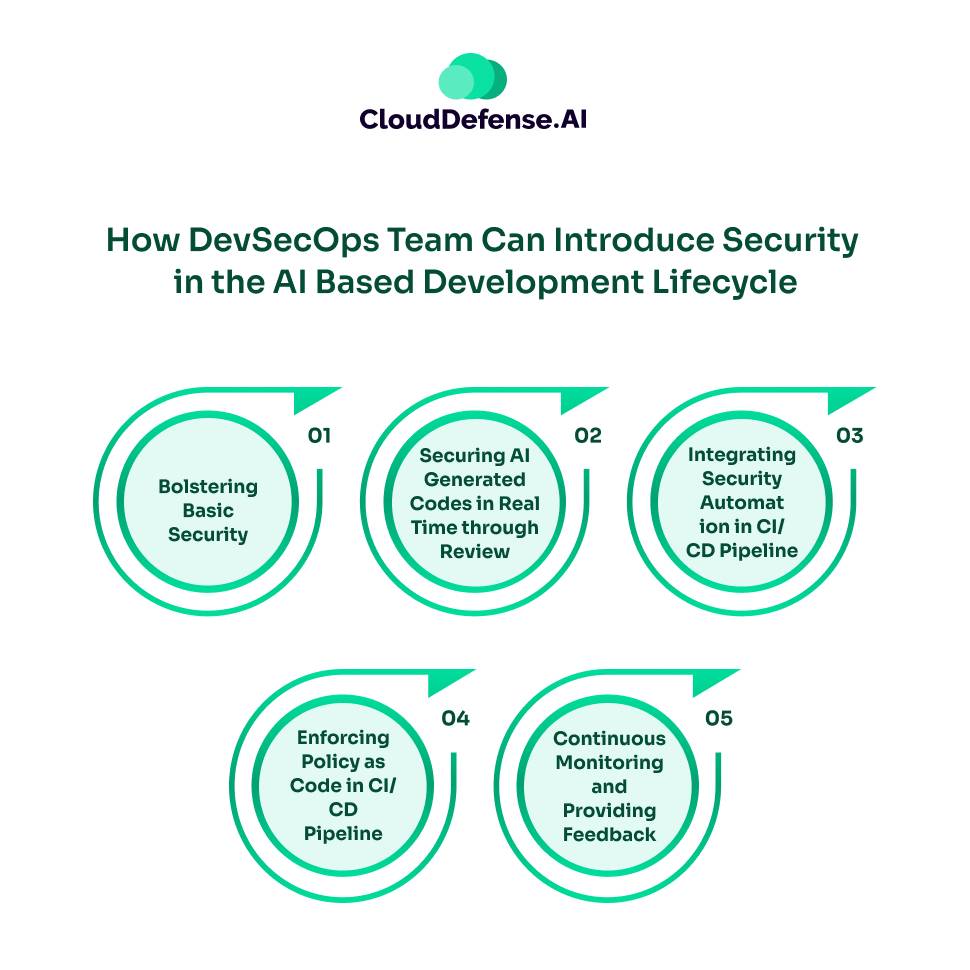 CloudDefense.AI

How DevSecOps Team Can Introduce Security in the AI Based Development Lifecycle

01
Bolstering Basic Security

02
Securing AI Generated Codes in Real Time through Review

03
Integrating Security Automat ion in CI/ CD Pipeline

04
Enforcing Policy as Code in CI/ CD Pipeline

05
Continuous Monitoring and Providing Feedback